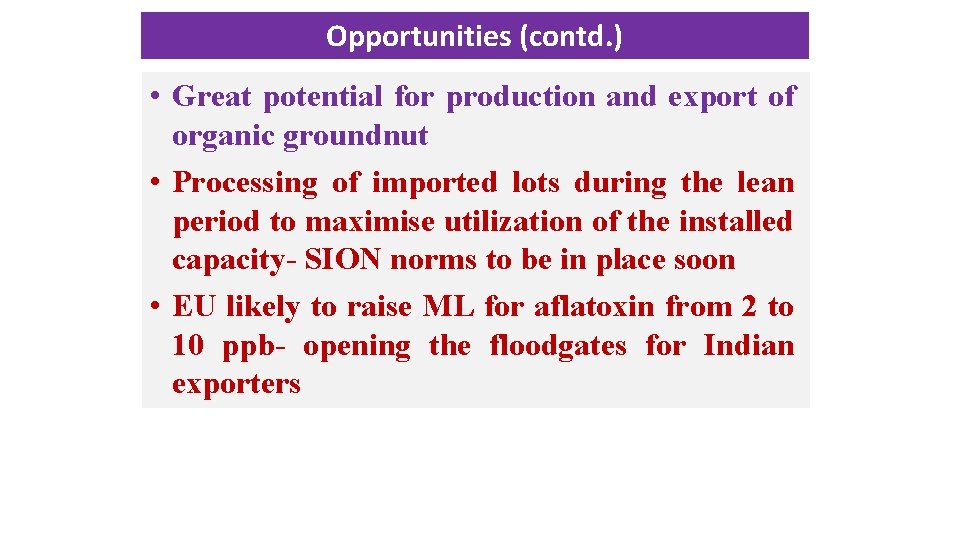 Opportunities (contd.)

• Great potential for production and export of organic groundnut
• Processing of imported lots during the lean period to maximise utilization of the installed capacity- SION norms to be in place soon
• EU likely to raise ML for aflatoxin from 2 to 10 ppb- opening the floodgates for Indian exporters